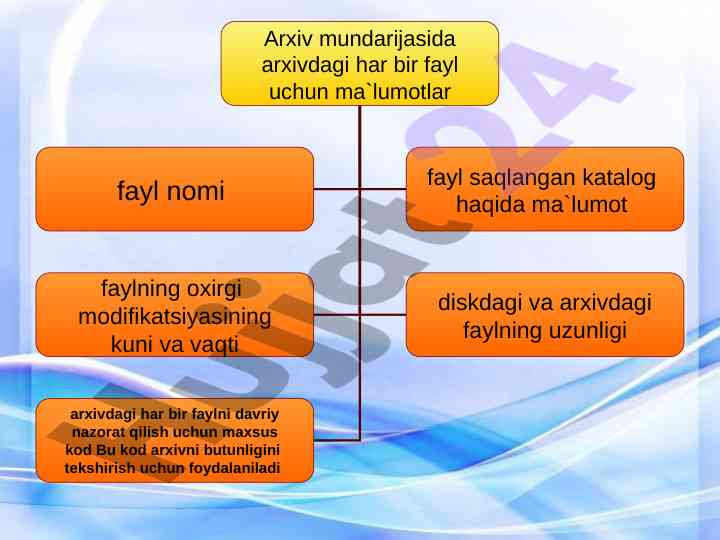 Arxiv mundarijasida arxivdagi har bir fayl uchun ma`lumotlar

fayl nomi

fayl saqlangan katalog haqida ma`lumot

faylning oxirgi modifikatsiyasining kuni va vaqti

diskdagi va arxivdagi faylning uzunligi

arxivdagi har bir faylni davriy nazorat qilish uchun maxsus kod Bu kod arxivni butunligini tekshirish uchun foydalaniladi

Hujjat24